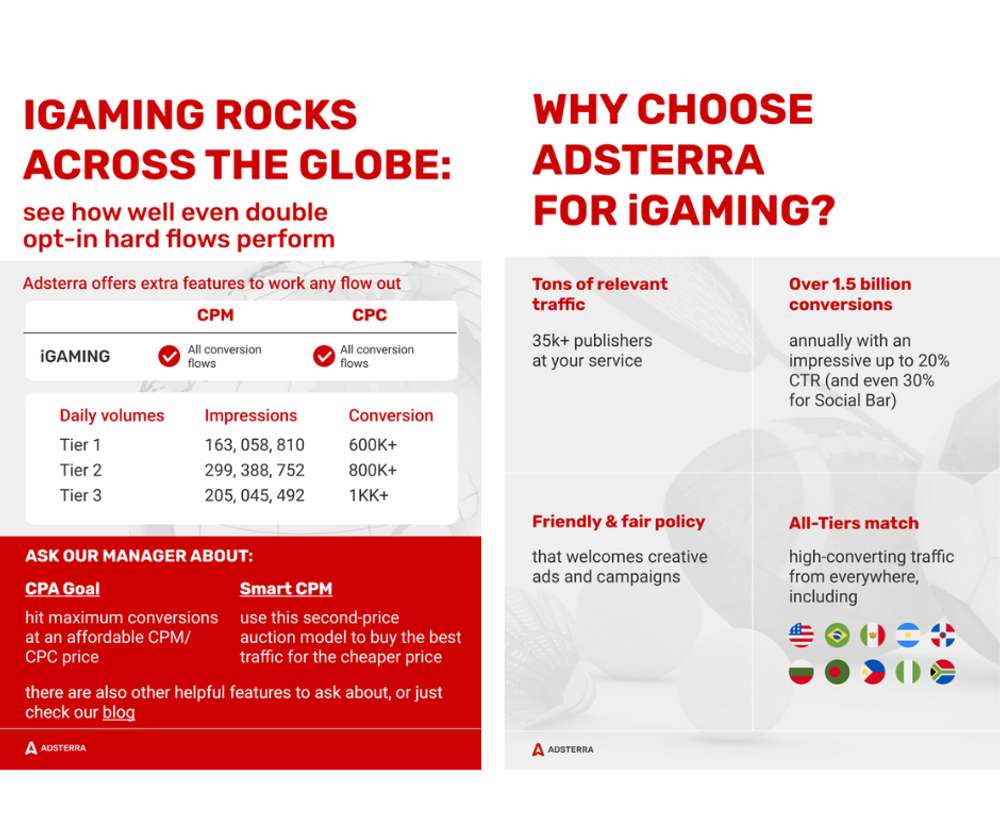 IGAMING ROCKS ACROSS THE GLOBE:

see how well even double opt-in hard flows perform

Adsterra offers extra features to work any flow out

| | CPM | CPC |
|---|---|---|
| iGAMING | All conversion flows | All conversion flows |

| Daily volumes | Impressions | Conversion |
|---|---|---|
| Tier 1 | 163, 058, 810 | 600K+ |
| Tier 2 | 299, 388, 752 | 800K+ |
| Tier 3 | 205, 045, 492 | 1KK+ |

ASK OUR MANAGER ABOUT:

CPA Goal

hit maximum conversions at an affordable CPM/ CPC price

Smart CPM

use this second-price auction model to buy the best traffic for the cheaper price

there are also other helpful features to ask about, or just check our blog

ADSTERRA

WHY CHOOSE ADSTERRA FOR iGAMING?

Tons of relevant traffic

35k+ publishers at your service

Over 1.5 billion conversions

annually with an impressive up to 20% CTR (and even 30% for Social Bar)

Friendly & fair policy

that welcomes creative ads and campaigns

All-Tiers match

high-converting traffic from everywhere, including

ADSTERRA